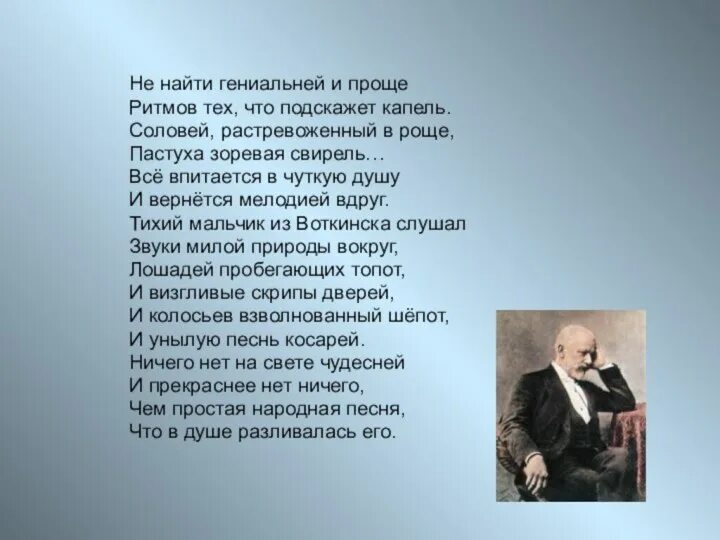 Не найти гениальней и проще
Ритмов тех, что подскажет капель.
Соловей, растревоженный в роще,
Пастуха зоревая свирель…
Всё впитается в чуткую душу
И вернётся мелодией вдруг.
Тихий мальчик из Воткинска слушал
Звуки милой природы вокруг,
Лошадей пробегающих топот,
И визгливые скрипы дверей,
И колосьев взволнованный шёпот,
И унылую песнь косарей.
Ничего нет на свете чудесней
И прекраснее нет ничего,
Чем простая народная песня,
Что в душе разливалась его.